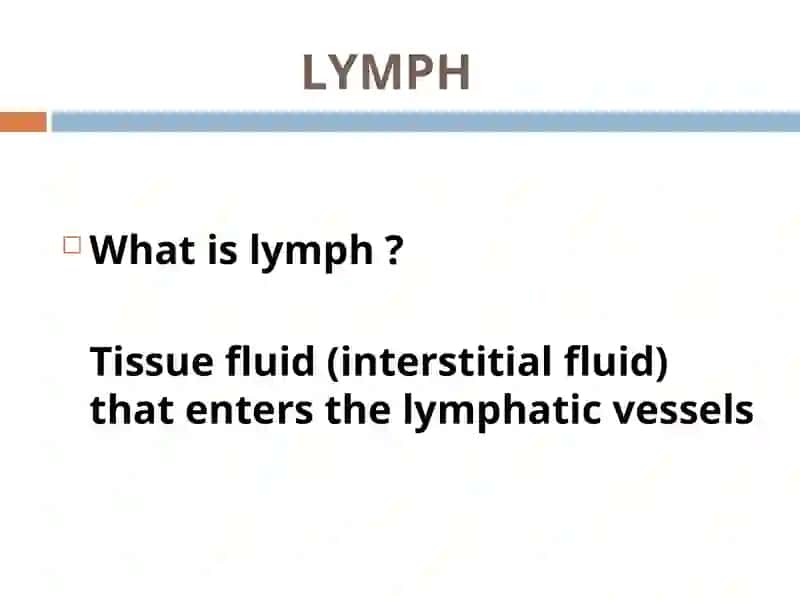 LYMPH

What is lymph ?

Tissue fluid (interstitial fluid) that enters the lymphatic vessels